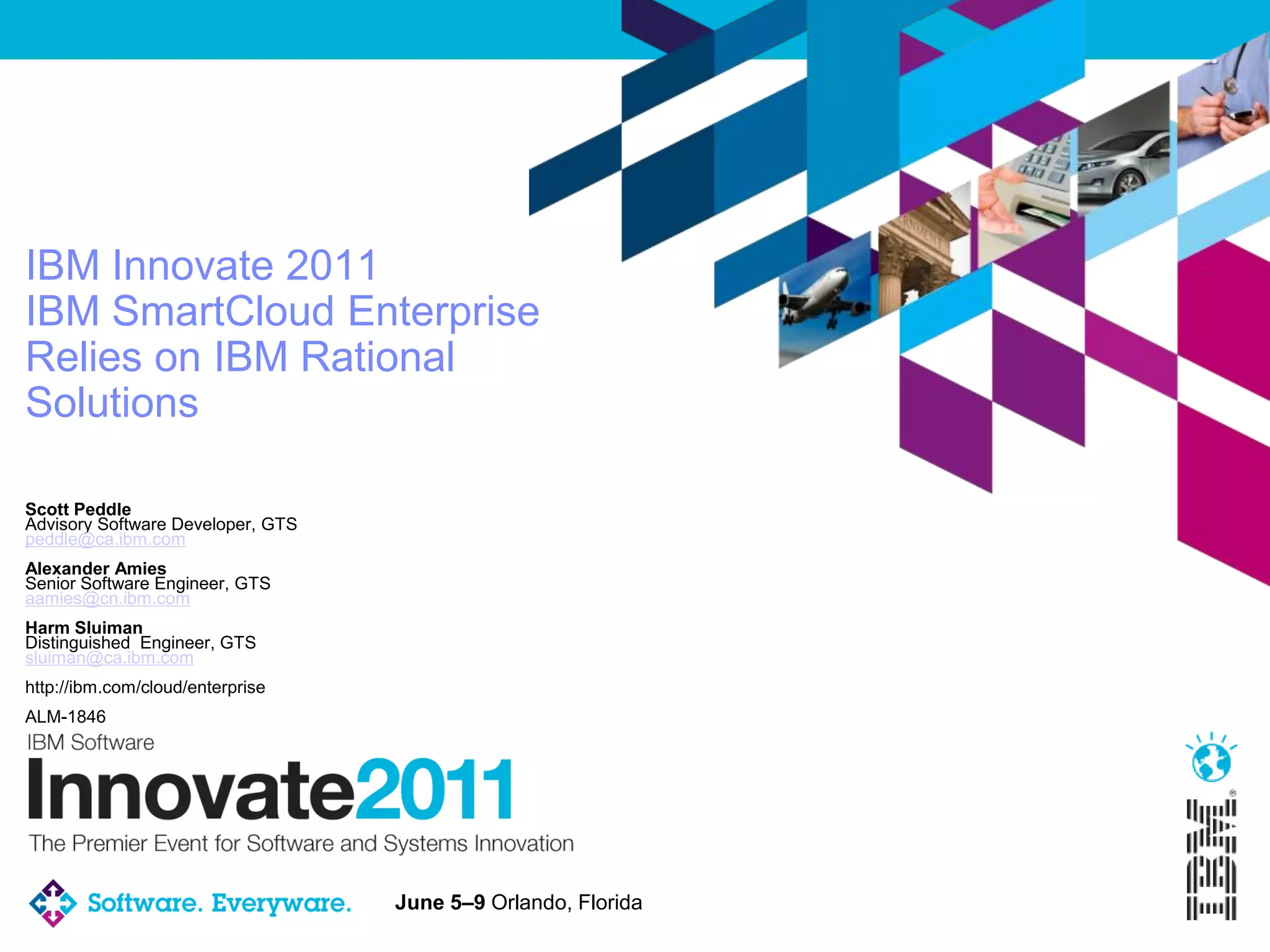 IBM Innovate 2011
IBM SmartCloud Enterprise Relies on IBM Rational Solutions

Scott Peddle
Advisory Software Developer, GTS
peddle@ca.ibm.com

Alexander Amies
Senior Software Engineer, GTS
aamies@cn.ibm.com

Harm Sluiman
Distinguished Engineer, GTS
sluiman@ca.ibm.com

http://ibm.com/cloud/enterprise

ALM-1846

IBM Software
Innovate2011
The Premier Event for Software and Systems Innovation

Software. Everyware.

June 5–9 Orlando, Florida

IBM